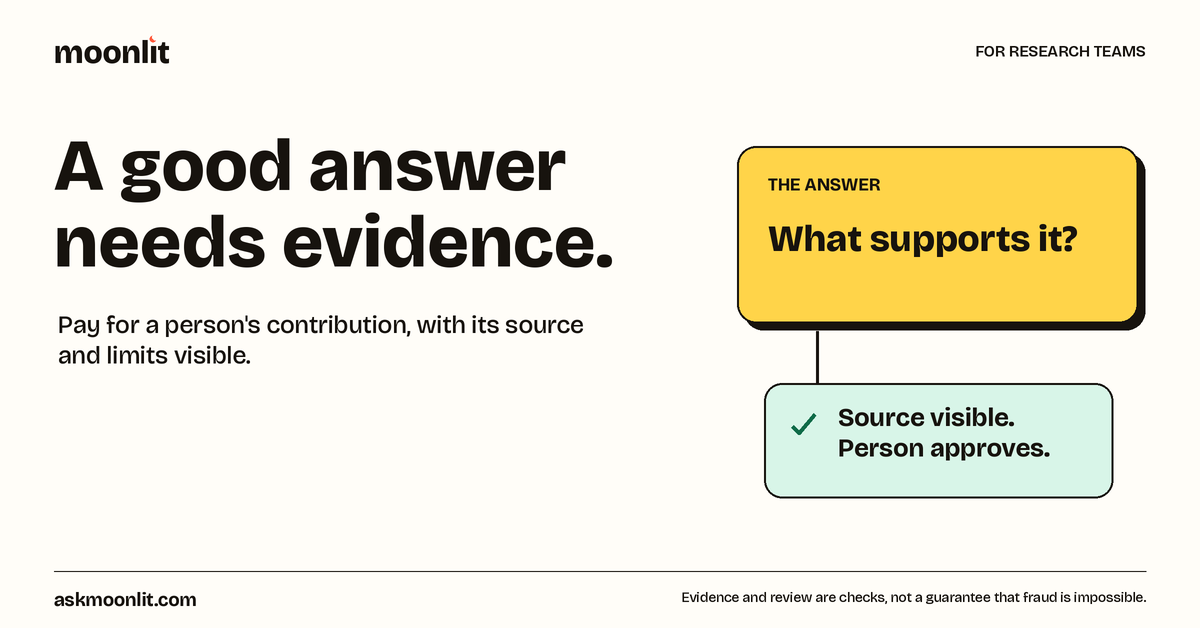 moonlit

FOR RESEARCH TEAMS

A good answer needs evidence.

Pay for a person's contribution, with its source and limits visible.

THE ANSWER

What supports it?

✓ Source visible.
Person approves.

askmoonlit.com

Evidence and review are checks, not a guarantee that fraud is impossible.